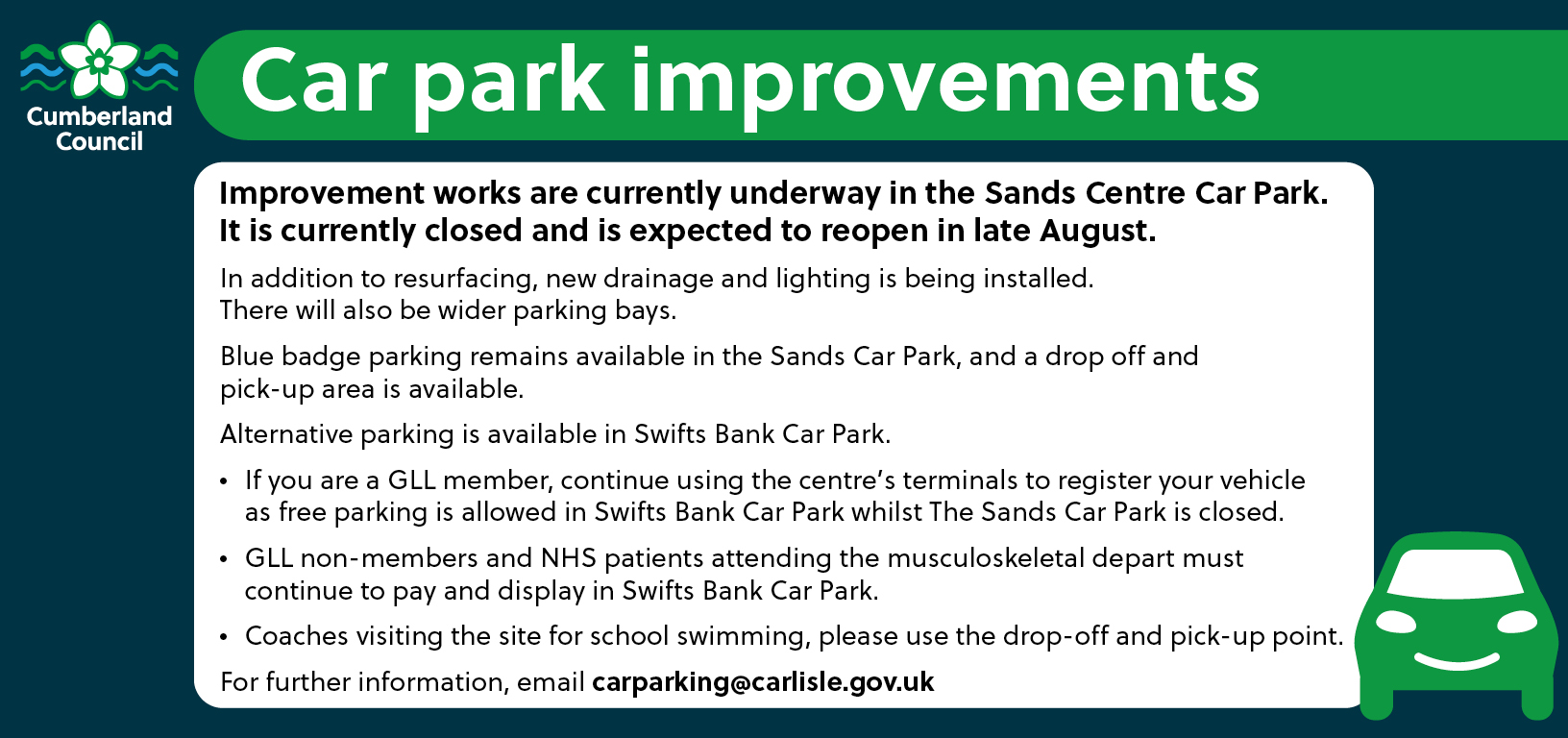 Cumberland Council

Car park improvements

Improvement works are currently underway in the Sands Centre Car Park. It is currently closed and is expected to reopen in late August.

In addition to resurfacing, new drainage and lighting is being installed. There will also be wider parking bays.

Blue badge parking remains available in the Sands Car Park, and a drop off and pick-up area is available.

Alternative parking is available in Swifts Bank Car Park.

• If you are a GLL member, continue using the centre's terminals to register your vehicle as free parking is allowed in Swifts Bank Car Park whilst The Sands Car Park is closed.

• GLL non-members and NHS patients attending the musculoskeletal depart must continue to pay and display in Swifts Bank Car Park.

• Coaches visiting the site for school swimming, please use the drop-off and pick-up point.

For further information, email carparking@carlisle.gov.uk